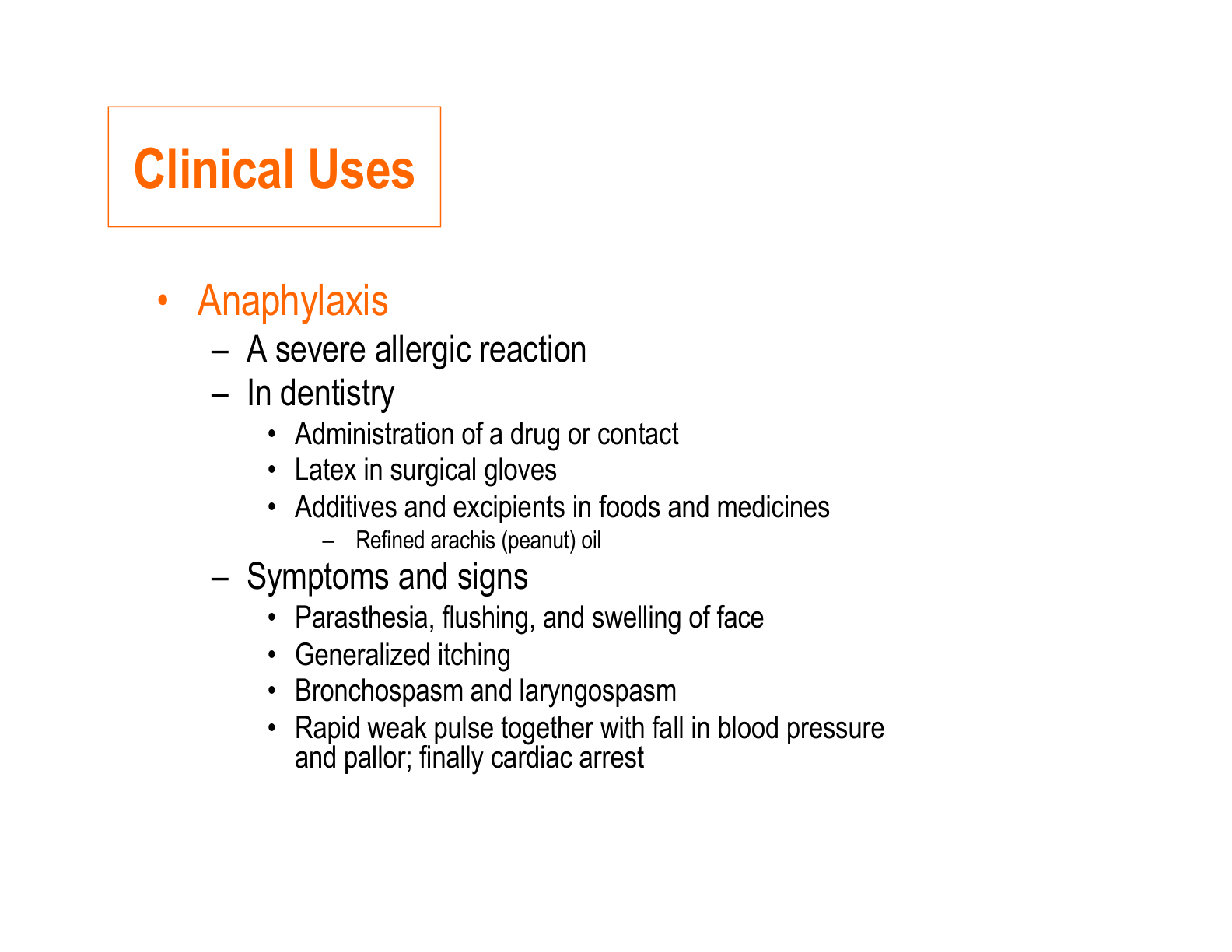 Clinical Uses

• Anaphylaxis
  – A severe allergic reaction
  – In dentistry
    • Administration of a drug or contact
    • Latex in surgical gloves
    • Additives and excipients in foods and medicines
      – Refined arachis (peanut) oil
  – Symptoms and signs
    • Parasthesia, flushing, and swelling of face
    • Generalized itching
    • Bronchospasm and laryngospasm
    • Rapid weak pulse together with fall in blood pressure and pallor; finally cardiac arrest